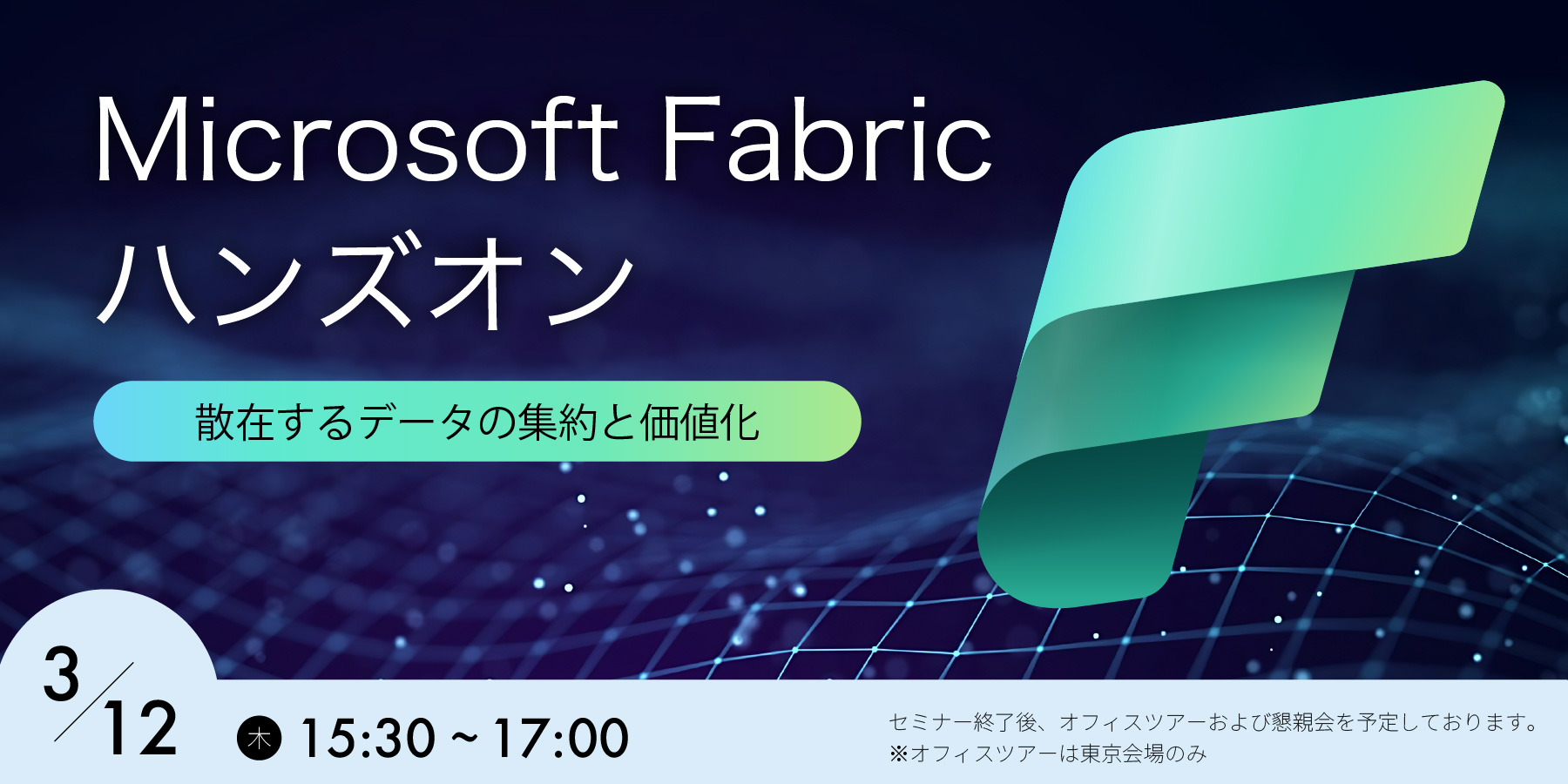 Microsoft Fabric
ハンズオン

散在するデータの集約と価値化

3/12 木 15:30 ~ 17:00

セミナー終了後、オフィスツアーおよび懇親会を予定しております。
※オフィスツアーは東京会場のみ